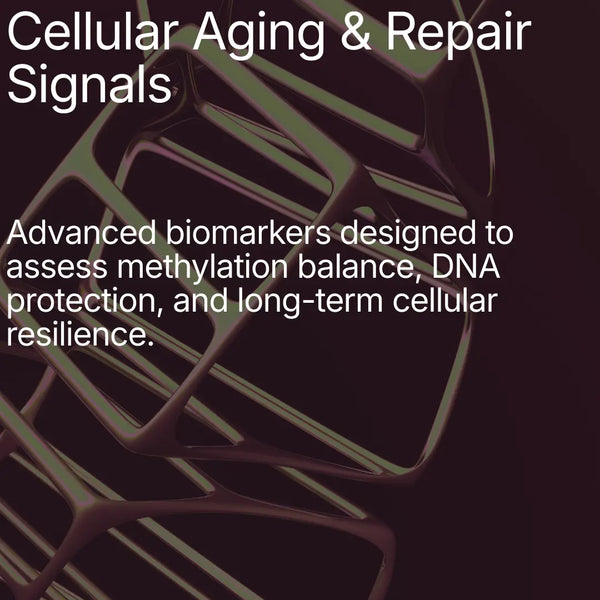 Cellular Aging & Repair Signals

Advanced biomarkers designed to assess methylation balance, DNA protection, and long-term cellular resilience.